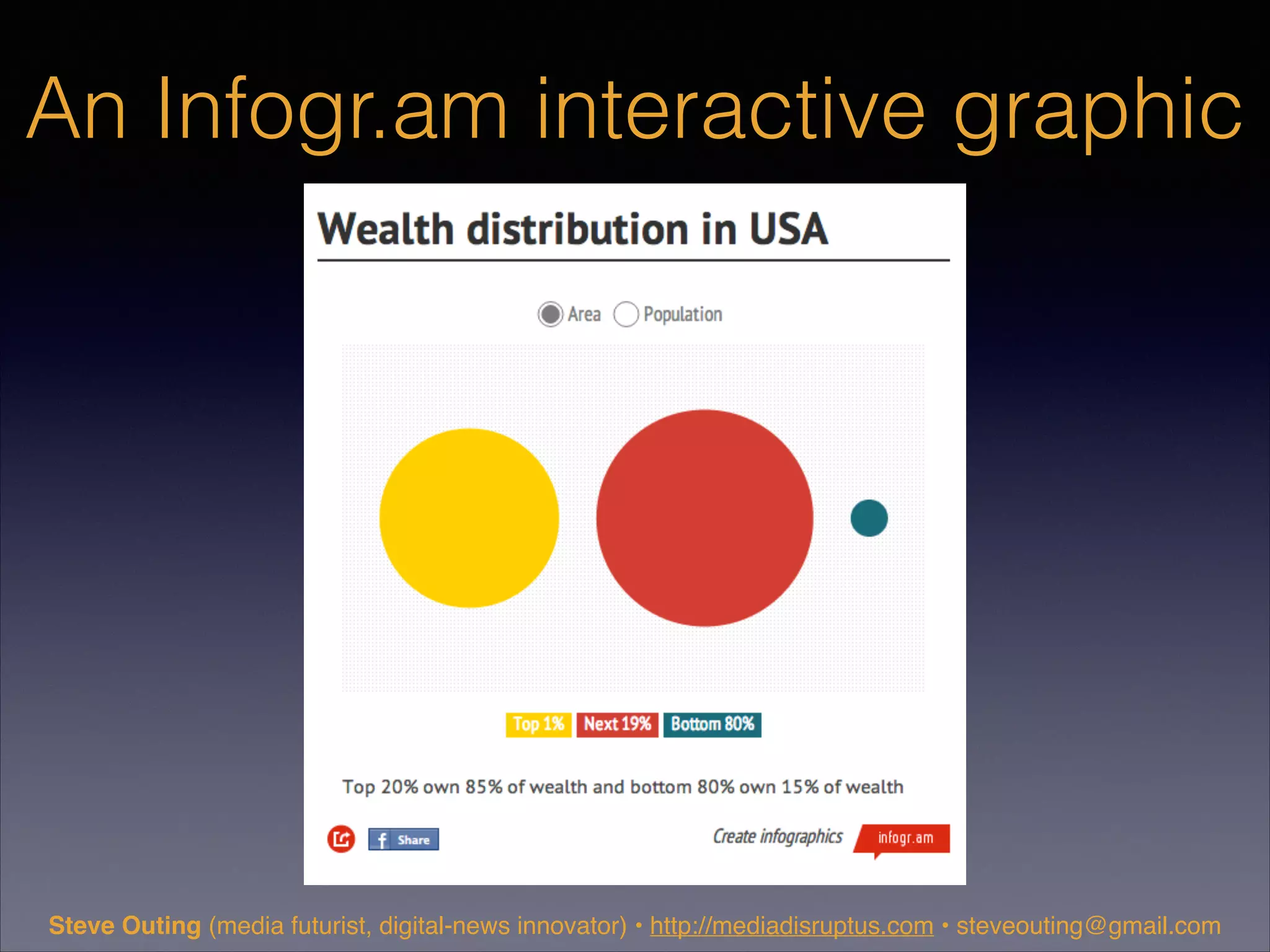 An Infogr.am interactive graphic

Wealth distribution in USA

Area Population

Top 1% Next 19% Bottom 80%

Top 20% own 85% of wealth and bottom 80% own 15% of wealth

Share

Create infographics infogr.am

Steve Outing (media futurist, digital-news innovator) • http://mediadisruptus.com • steveouting@gmail.com